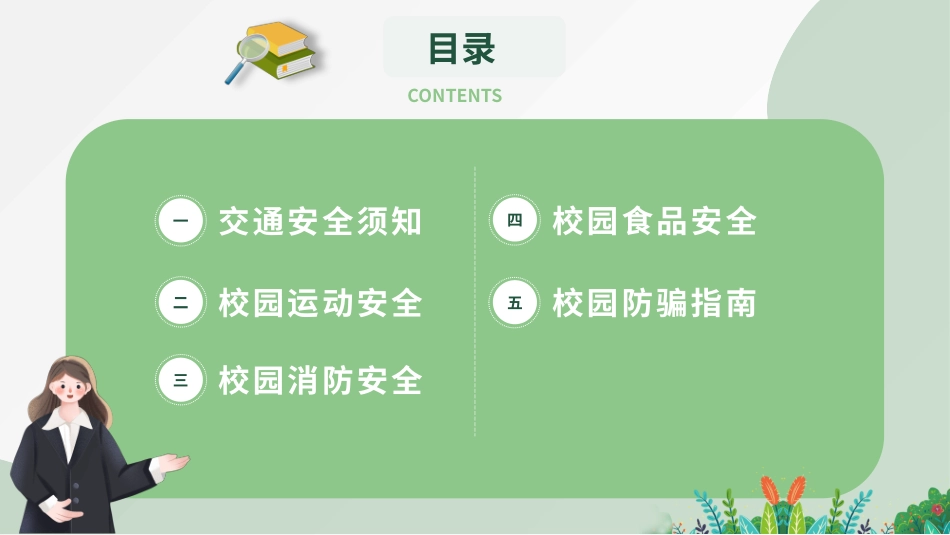 目录
CONTENTS

一 交通安全须知

二 校园运动安全

三 校园消防安全

四 校园食品安全

五 校园防骗指南